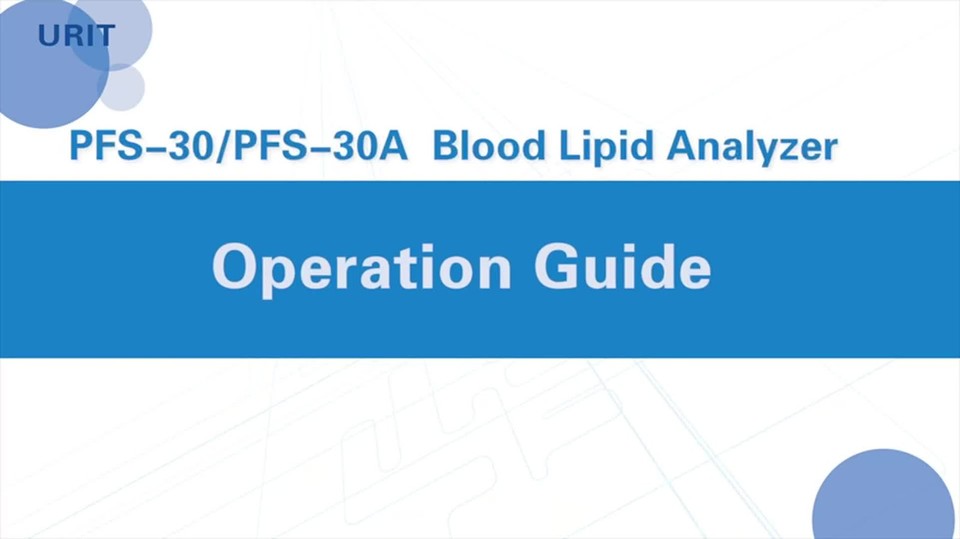 URIT

PFS–30/PFS–30A Blood Lipid Analyzer

Operation Guide